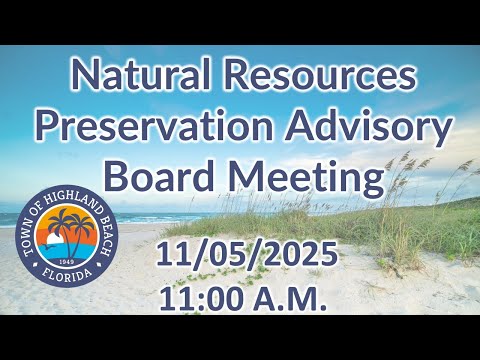 Natural Resources Preservation Advisory Board Meeting

TOWN OF HIGHLAND BEACH
1949
FLORIDA

11/05/2025
11:00 A.M.